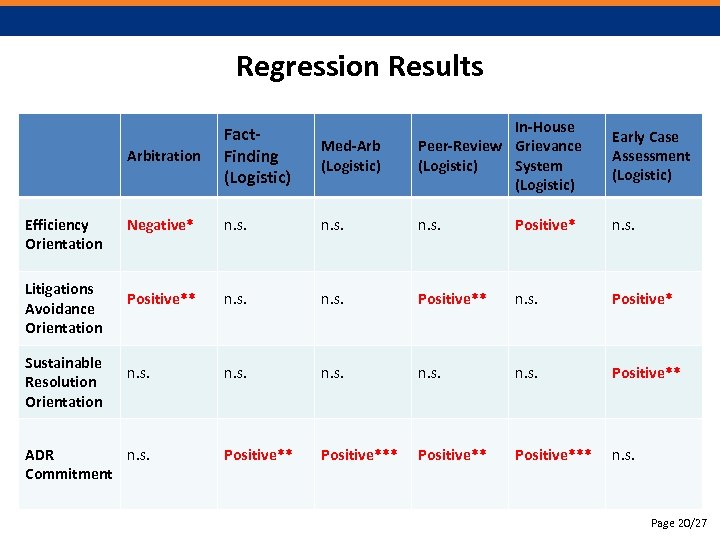 Regression Results

| | Arbitration | Fact-Finding (Logistic) | Med-Arb (Logistic) | Peer-Review (Logistic) | In-House Grievance System (Logistic) | Early Case Assessment (Logistic) |
|---|---|---|---|---|---|---|
| Efficiency Orientation | Negative* | n.s. | n.s. | n.s. | Positive* | n.s. |
| Litigations Avoidance Orientation | Positive** | n.s. | n.s. | Positive** | n.s. | Positive* |
| Sustainable Resolution Orientation | n.s. | n.s. | n.s. | n.s. | n.s. | Positive** |
| ADR Commitment | n.s. | Positive** | Positive*** | Positive** | Positive*** | n.s. |

Page 20/27